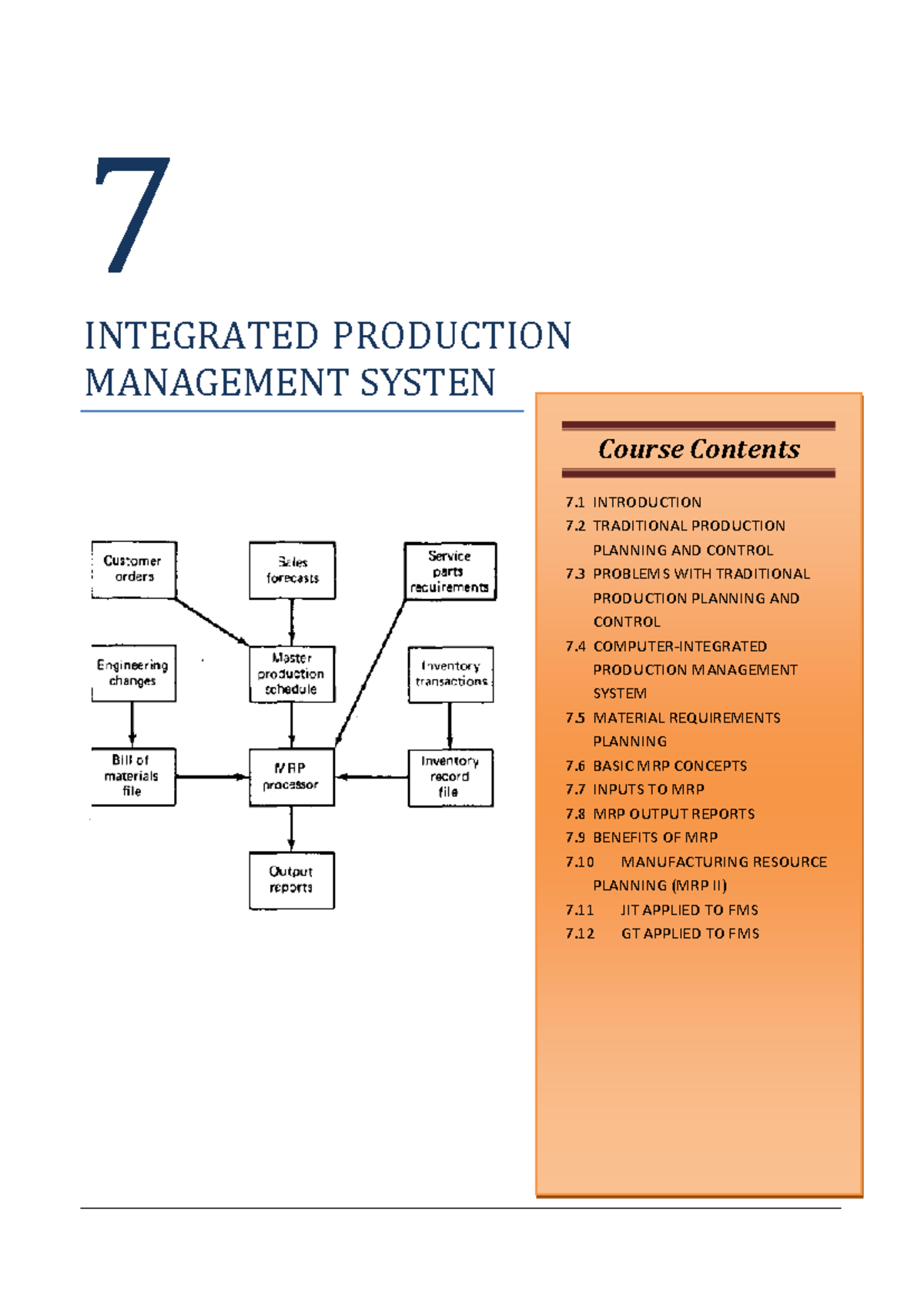 7

INTEGRATED PRODUCTION MANAGEMENT SYSTEN

Customer orders

Sales forecasts

Service parts requirements

Engineering changes

Master production schedule

Inventory transactions

Bill of materials file

MRP processor

Inventory record file

Output reports

Course Contents

7.1 INTRODUCTION
7.2 TRADITIONAL PRODUCTION PLANNING AND CONTROL
7.3 PROBLEMS WITH TRADITIONAL PRODUCTION PLANNING AND CONTROL
7.4 COMPUTER-INTEGRATED PRODUCTION MANAGEMENT SYSTEM
7.5 MATERIAL REQUIREMENTS PLANNING
7.6 BASIC MRP CONCEPTS
7.7 INPUTS TO MRP
7.8 MRP OUTPUT REPORTS
7.9 BENEFITS OF MRP
7.10 MANUFACTURING RESOURCE PLANNING (MRP II)
7.11 JIT APPLIED TO FMS
7.12 GT APPLIED TO FMS